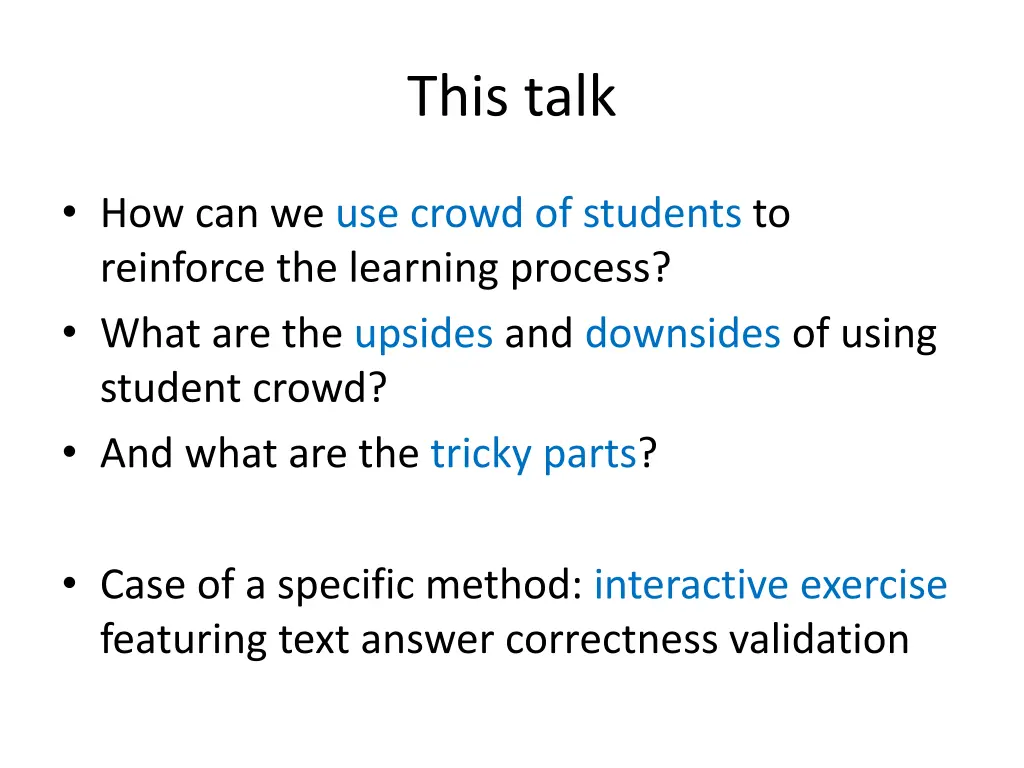 This talk

• How can we use crowd of students to reinforce the learning process?
• What are the upsides and downsides of using student crowd?
• And what are the tricky parts?

• Case of a specific method: interactive exercise featuring text answer correctness validation